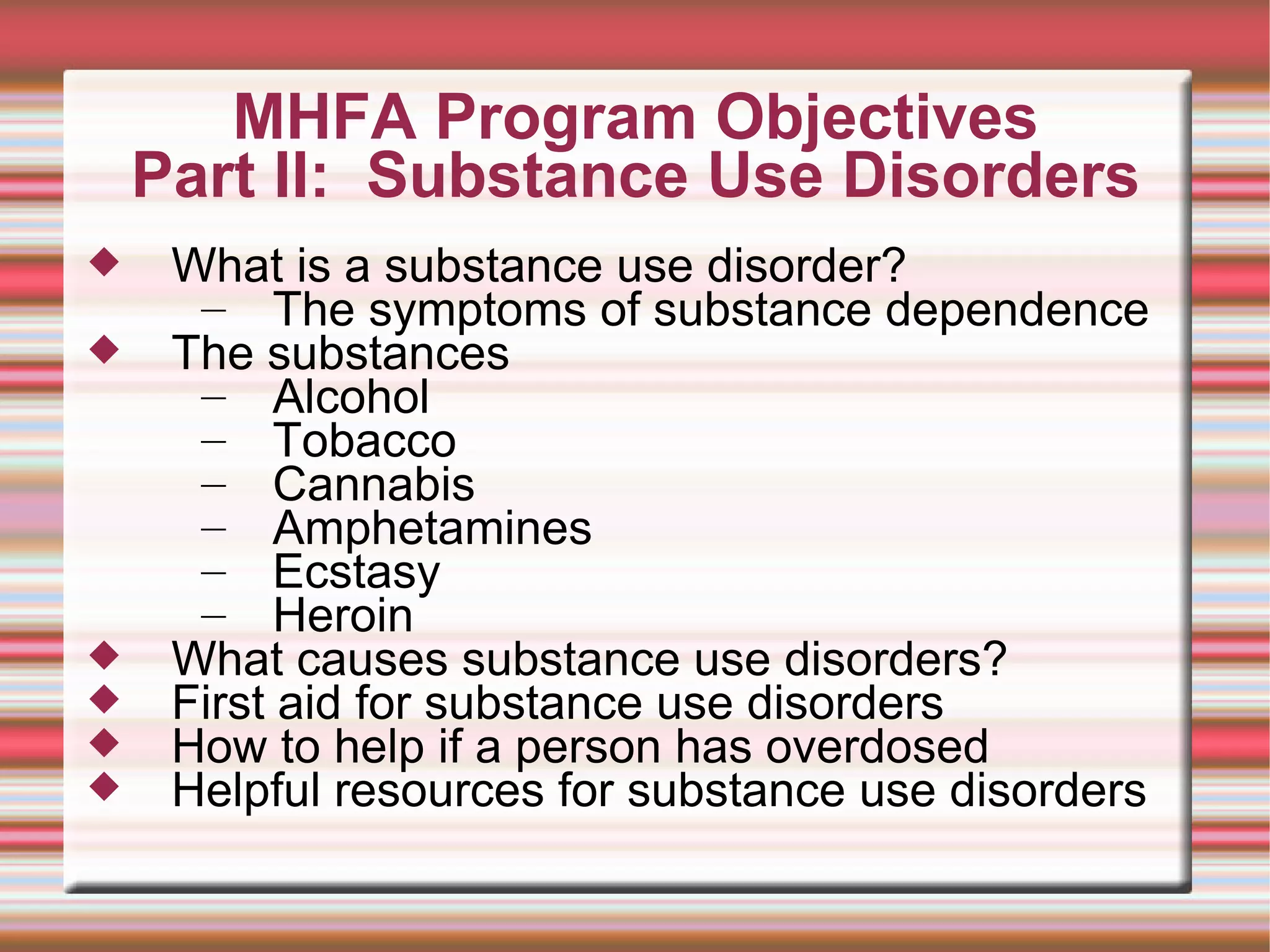 MHFA Program Objectives
Part II: Substance Use Disorders

◆ What is a substance use disorder?
– The symptoms of substance dependence
◆ The substances
– Alcohol
– Tobacco
– Cannabis
– Amphetamines
– Ecstasy
– Heroin
◆ What causes substance use disorders?
◆ First aid for substance use disorders
◆ How to help if a person has overdosed
◆ Helpful resources for substance use disorders